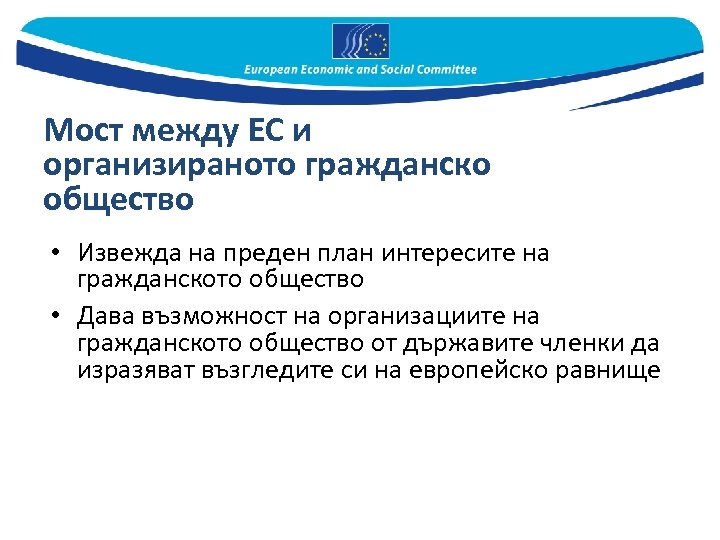 European Economic and Social Committee

Мост между ЕС и организираното гражданско общество

• Извежда на преден план интересите на гражданското общество

• Дава възможност на организациите на гражданското общество от държавите членки да изразяват възгледите си на европейско равнище